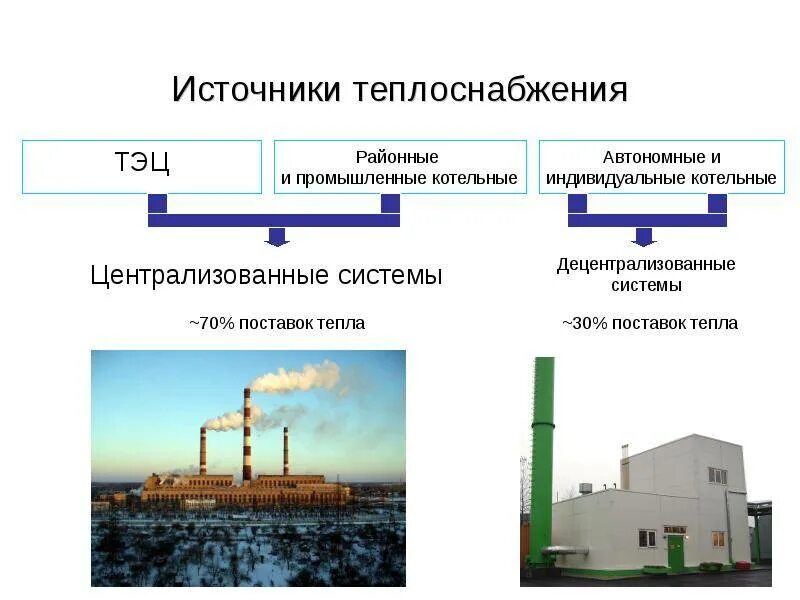 Источники теплоснабжения

ТЭЦ

Районные и промышленные котельные

Автономные и индивидуальные котельные

Централизованные системы

~70% поставок тепла

Децентрализованные системы

~30% поставок тепла